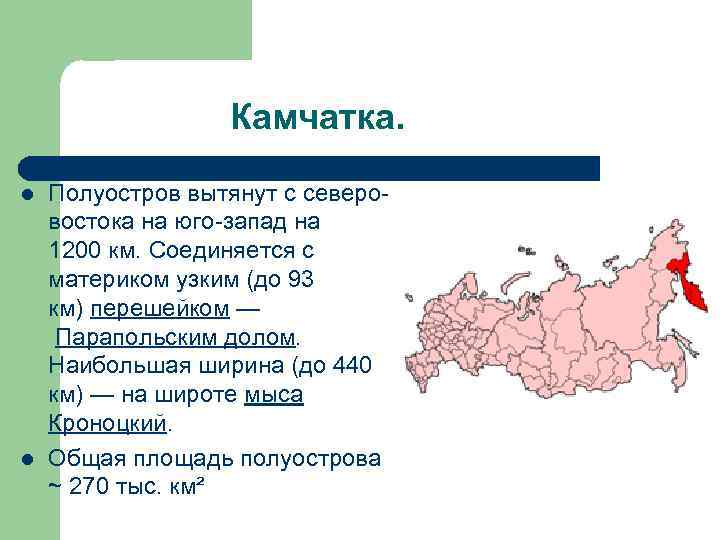 Камчатка.

Полуостров вытянут с северо-востока на юго-запад на 1200 км. Соединяется с материком узким (до 93 км) перешейком — Парапольским долом. Наибольшая ширина (до 440 км) — на широте мыса Кроноцкий.

Общая площадь полуострова ~ 270 тыс. км²